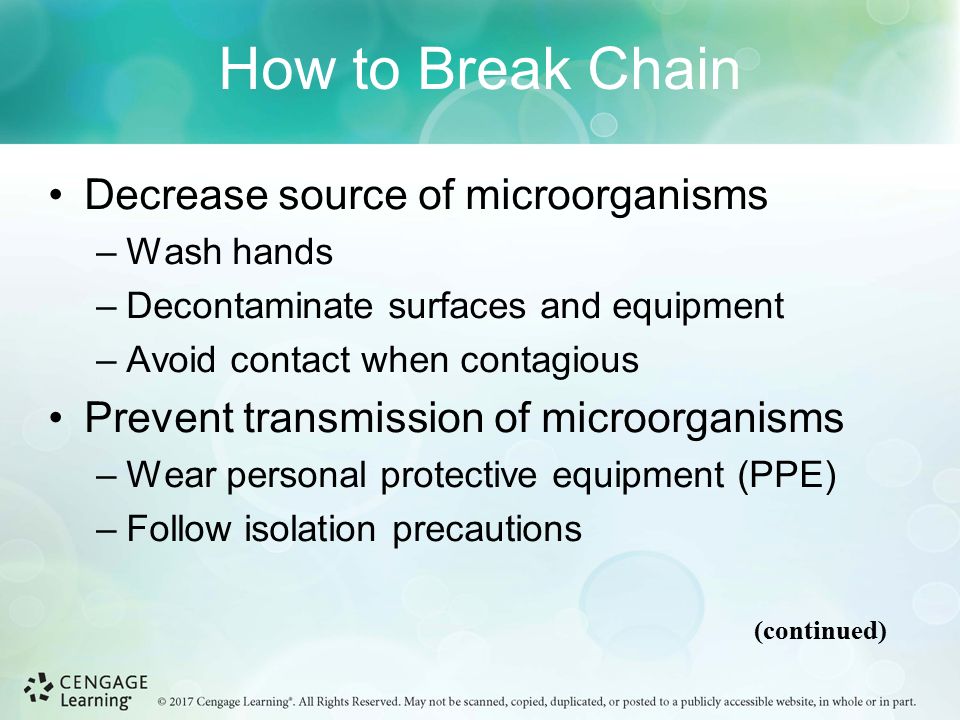 How to Break Chain

• Decrease source of microorganisms
– Wash hands
– Decontaminate surfaces and equipment
– Avoid contact when contagious
• Prevent transmission of microorganisms
– Wear personal protective equipment (PPE)
– Follow isolation precautions

(continued)

CENGAGE Learning®

© 2017 Cengage Learning®. All Rights Reserved. May not be scanned, copied, duplicated, or posted to a publicly accessible website, in whole or in part.